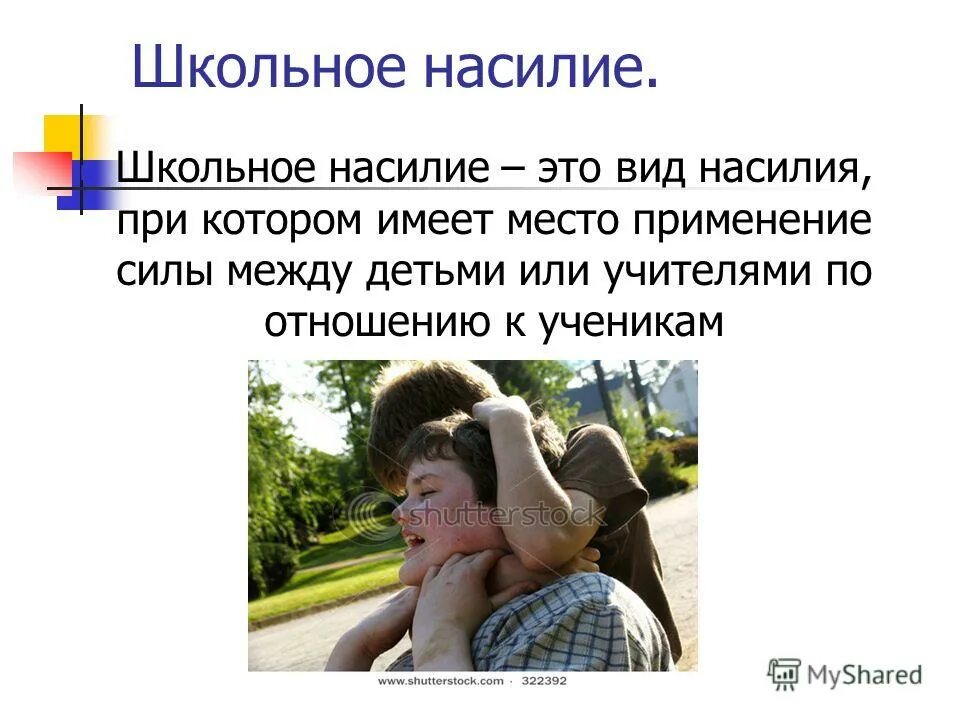 Школьное насилие.

Школьное насилие – это вид насилия, при котором имеет место применение силы между детьми или учителями по отношению к ученикам

shutterstock

www.shutterstock.com · 322392

MyShared